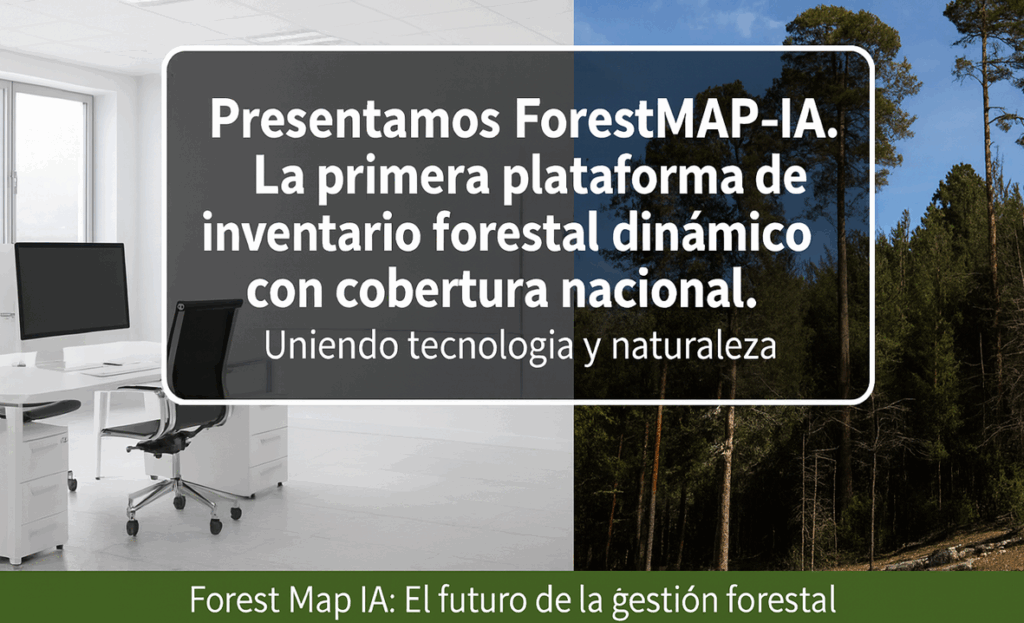 Presentamos ForestMAP-IA. La primera plataforma de inventario forestal dinámico con cobertura nacional.

Uniendo tecnologia y naturaleza

Forest Map IA: El futuro de la gestión forestal